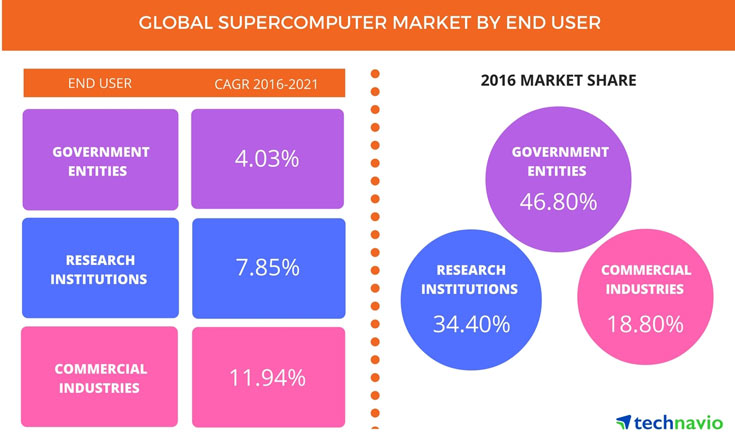 GLOBAL SUPERCOMPUTER MARKET BY END USER

| END USER | CAGR 2016-2021 |
|---|---|
| GOVERNMENT ENTITIES | 4.03% |
| RESEARCH INSTITUTIONS | 7.85% |
| COMMERCIAL INDUSTRIES | 11.94% |

2016 MARKET SHARE

GOVERNMENT ENTITIES
46.80%

RESEARCH INSTITUTIONS
34.40%

COMMERCIAL INDUSTRIES
18.80%

technavio